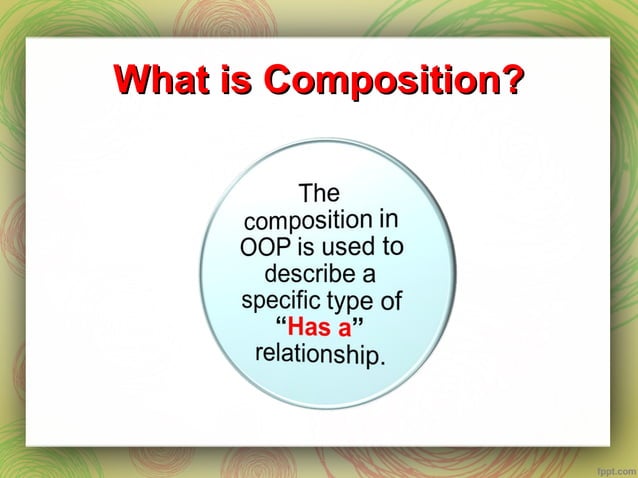 What is Composition?

The composition in OOP is used to describe a specific type of “Has a” relationship.

fppt.com